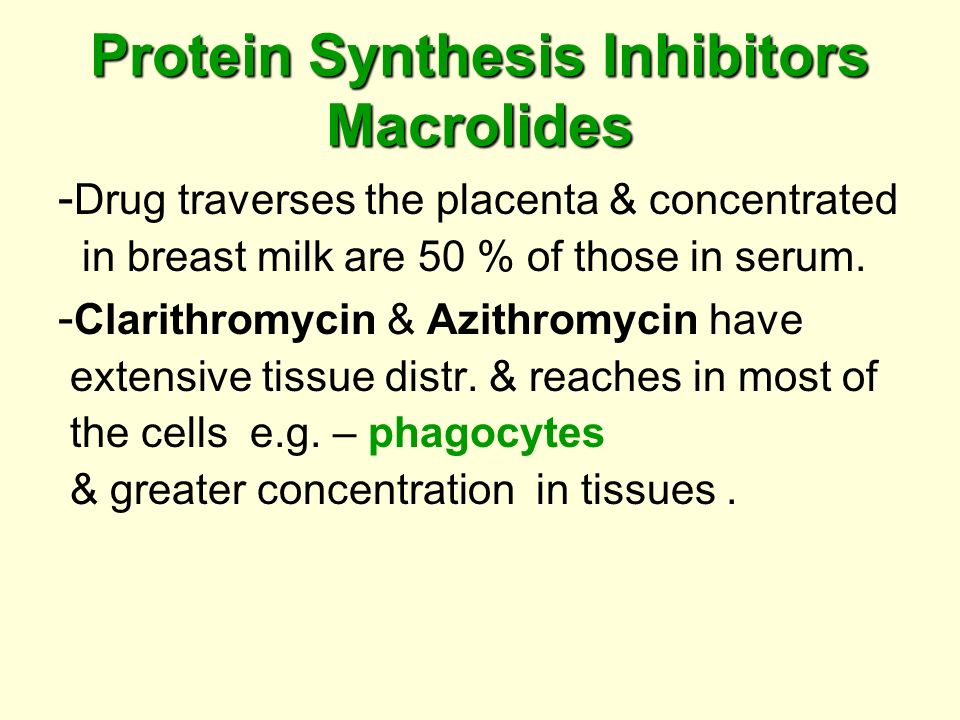 Protein Synthesis Inhibitors
Macrolides

-Drug traverses the placenta & concentrated in breast milk are 50 % of those in serum.

-Clarithromycin & Azithromycin have extensive tissue distr. & reaches in most of the cells e.g. – phagocytes
& greater concentration in tissues .